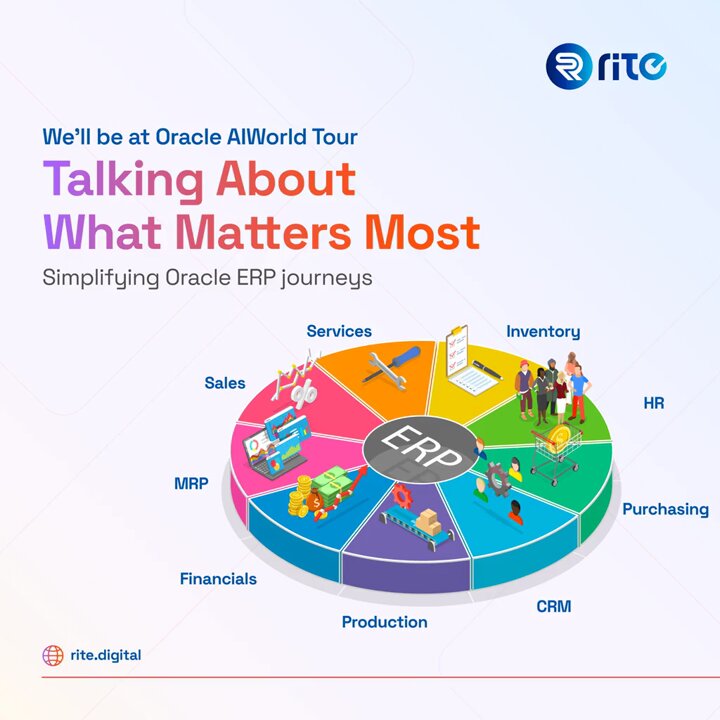 rite

We'll be at Oracle AIWorld Tour

Talking About What Matters Most

Simplifying Oracle ERP journeys

Services

Inventory

Sales

HR

ERP

MRP

Purchasing

Financials

CRM

Production

rite.digital